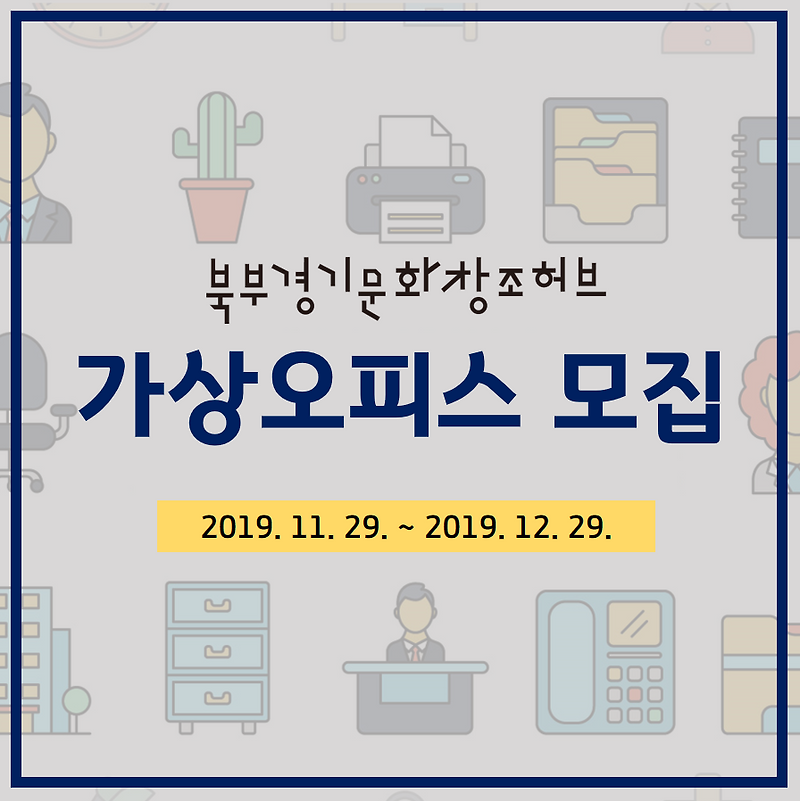 북부경기문화창조허브

가상오피스 모집

2019. 11. 29. ~ 2019. 12. 29.